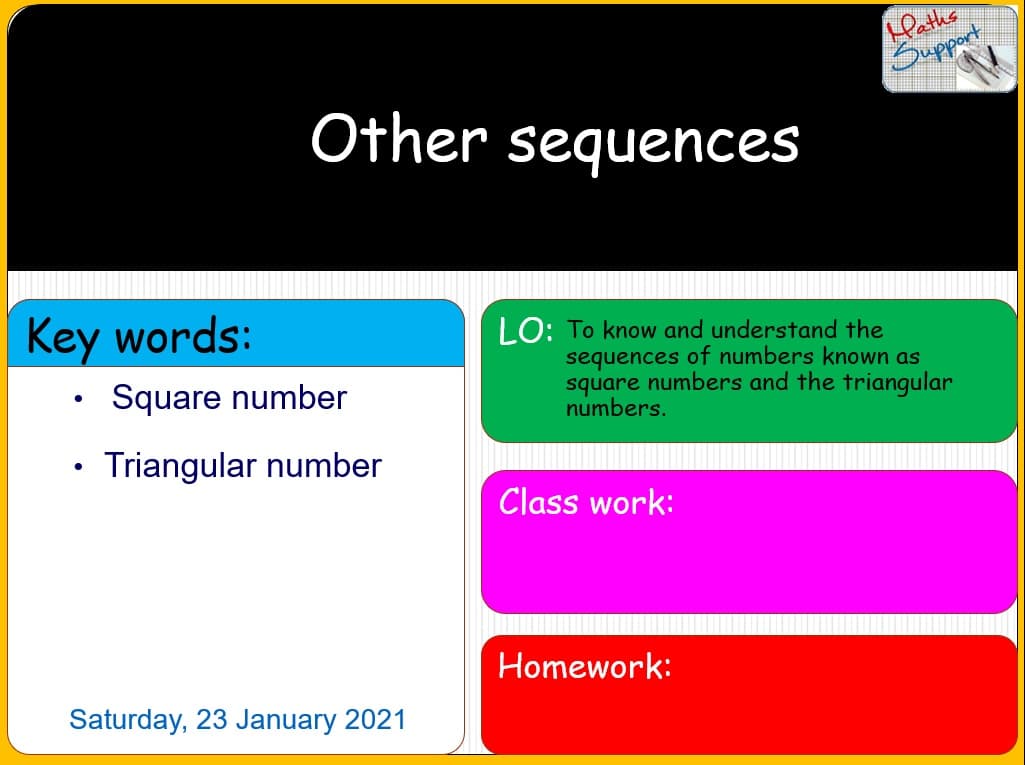 Maths Support

Other sequences

Key words:

• Square number

• Triangular number

Saturday, 23 January 2021

LO: To know and understand the sequences of numbers known as square numbers and the triangular numbers.

Class work:

Homework: